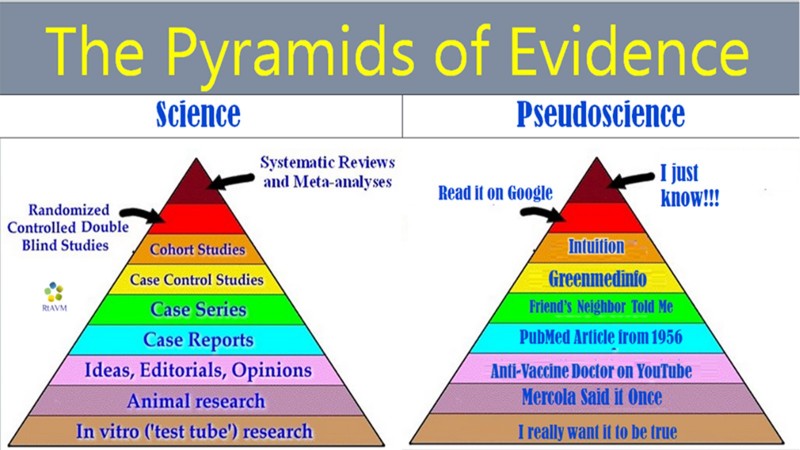 The Pyramids of Evidence

Science

Systematic Reviews and Meta-analyses

Randomized Controlled Double Blind Studies

Cohort Studies

Case Control Studies

Case Series

Case Reports

Ideas, Editorials, Opinions

Animal research

In vitro ('test tube') research

RtAVM

Pseudoscience

I just know!!!

Read it on Google

Intuition

Greenmedinfo

Friend's Neighbor Told Me

PubMed Article from 1956

Anti-Vaccine Doctor on YouTube

Mercola Said it Once

I really want it to be true